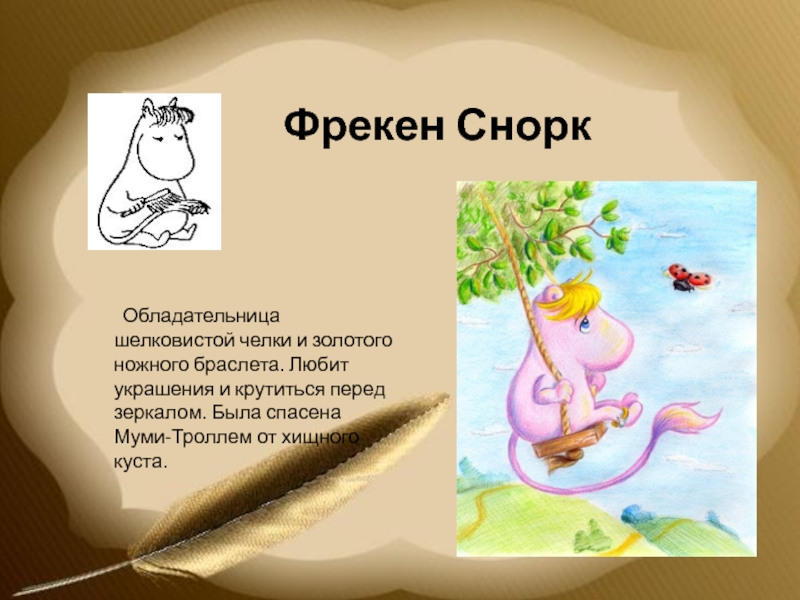 Фрекен Снорк

Обладательница шелковистой челки и золотого ножного браслета. Любит украшения и крутиться перед зеркалом. Была спасена Муми-Троллем от хищного куста.